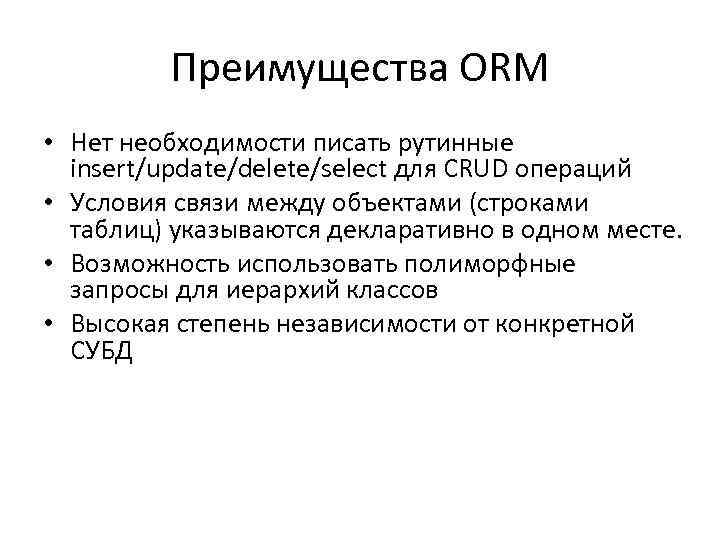 Преимущества ORM

• Нет необходимости писать рутинные insert/update/delete/select для CRUD операций
• Условия связи между объектами (строками таблиц) указываются декларативно в одном месте.
• Возможность использовать полиморфные запросы для иерархий классов
• Высокая степень независимости от конкретной СУБД